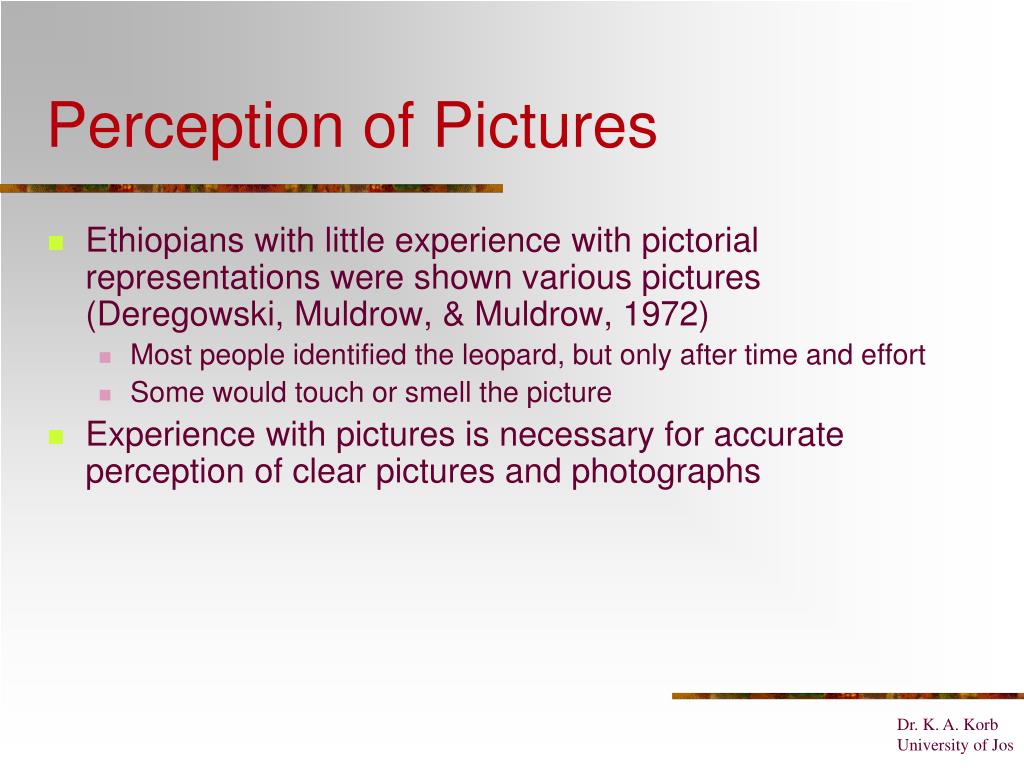 Perception of Pictures

Ethiopians with little experience with pictorial representations were shown various pictures (Deregowski, Muldrow, & Muldrow, 1972)

Most people identified the leopard, but only after time and effort

Some would touch or smell the picture

Experience with pictures is necessary for accurate perception of clear pictures and photographs

Dr. K. A. Korb
University of Jos